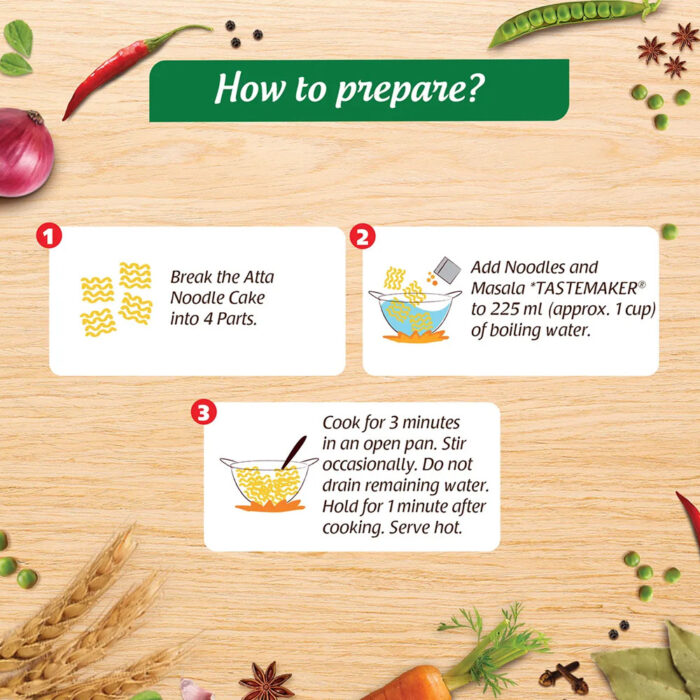 How to prepare?

1

Break the Atta Noodle Cake into 4 Parts.

2

Add Noodles and Masala *TASTEMAKER® to 225 ml (approx. 1 cup) of boiling water.

3

Cook for 3 minutes in an open pan. Stir occasionally. Do not drain remaining water. Hold for 1 minute after cooking. Serve hot.